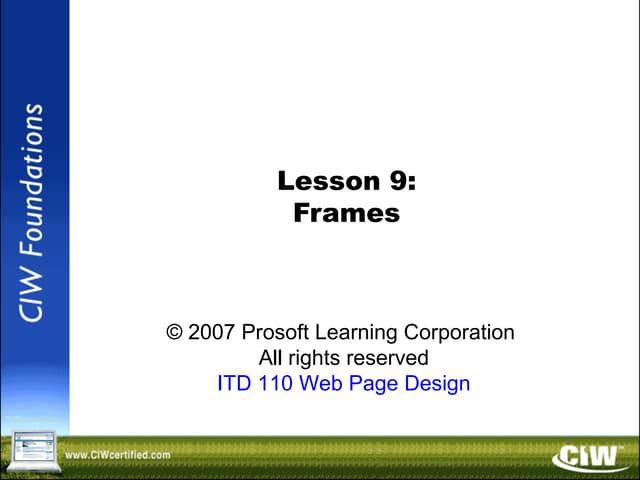 CIW Foundations

Lesson 9:
Frames

© 2007 Prosoft Learning Corporation
All rights reserved
ITD 110 Web Page Design

www.CIWcertified.com

CIW